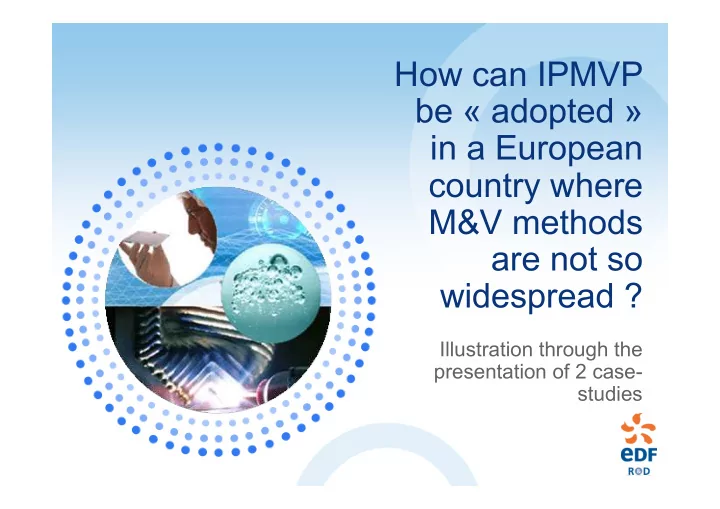 How can IPMVP be « adopted » in a European country where M&V methods are not so widespread ?

Illustration through the presentation of 2 case-studies

eDF
R&D